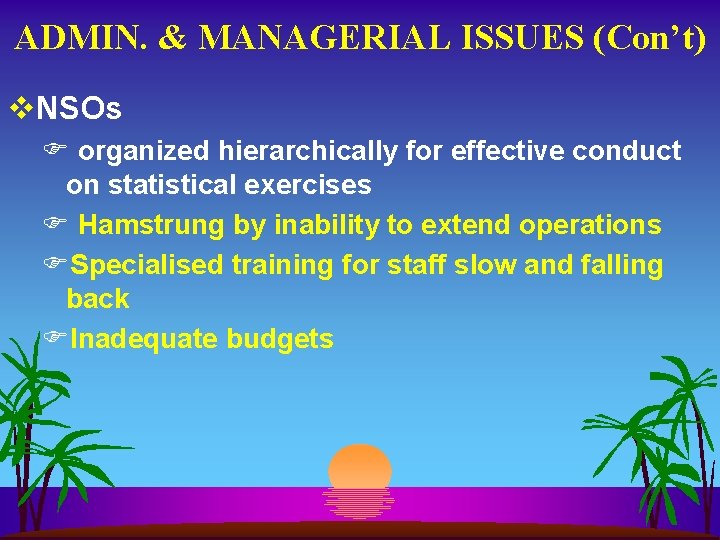 ADMIN. & MANAGERIAL ISSUES (Con't)

❖NSOs

☞ organized hierarchically for effective conduct on statistical exercises

☞ Hamstrung by inability to extend operations

☞Specialised training for staff slow and falling back

☞Inadequate budgets